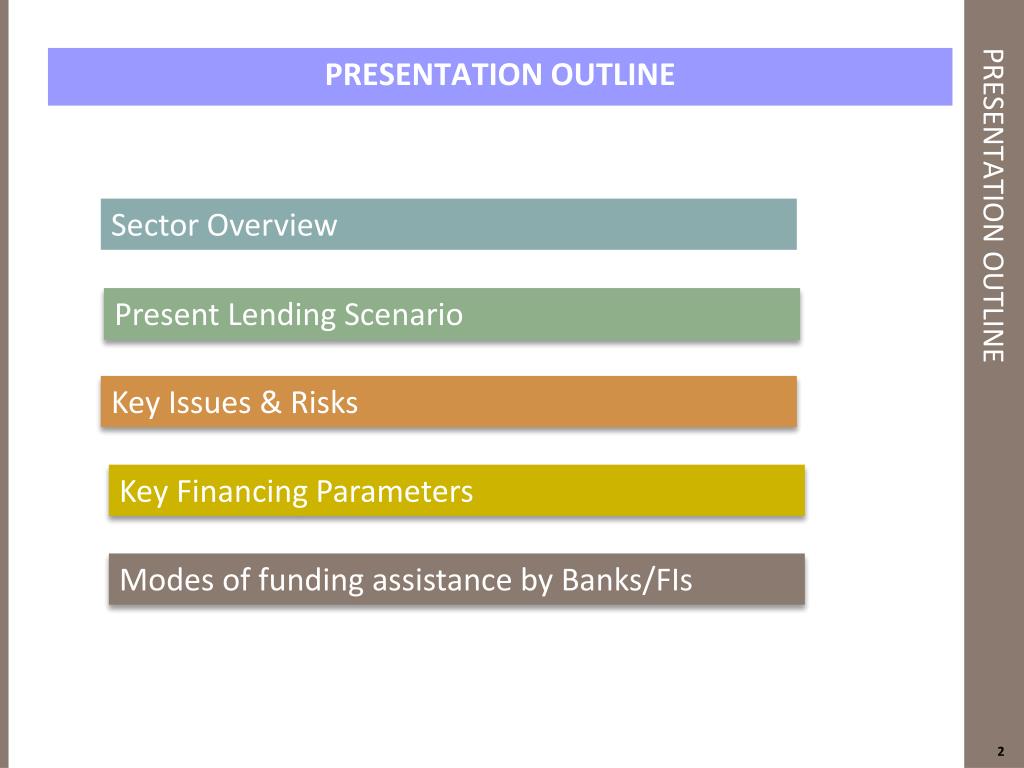 PRESENTATION OUTLINE

Sector Overview

Present Lending Scenario

Key Issues & Risks

Key Financing Parameters

Modes of funding assistance by Banks/FIs

PRESENTATION OUTLINE

2